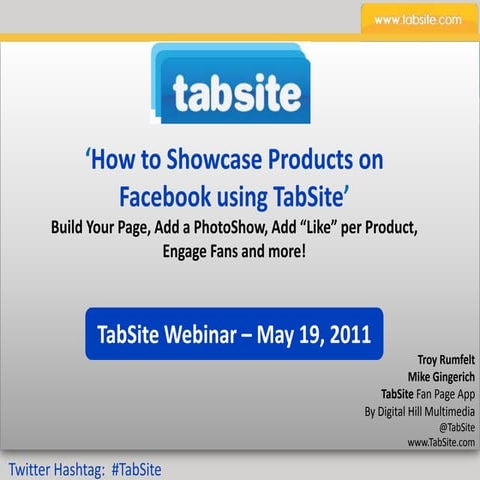 www.tabsite.com

tabsite

'How to Showcase Products on Facebook using TabSite'

Build Your Page, Add a PhotoShow, Add "Like" per Product, Engage Fans and more!

TabSite Webinar – May 19, 2011

Troy Rumfelt
Mike Gingerich
TabSite Fan Page App
By Digital Hill Multimedia
@TabSite
www.TabSite.com

Twitter Hashtag: #TabSite